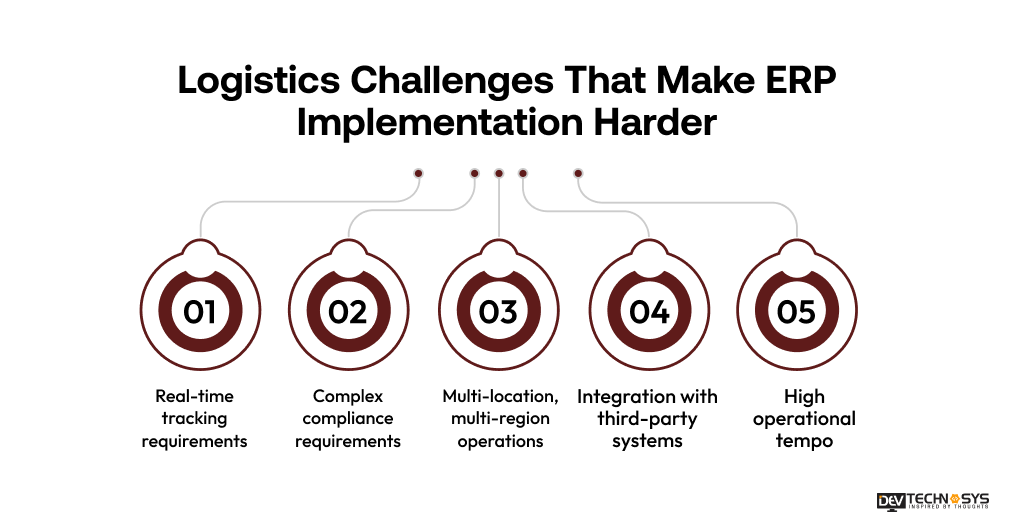 Logistics Challenges That Make ERP Implementation Harder

01
Real-time tracking requirements

02
Complex compliance requirements

03
Multi-location, multi-region operations

04
Integration with third-party systems

05
High operational tempo

DEV TECHNOSYS
INSPIRED BY THOUGHTS